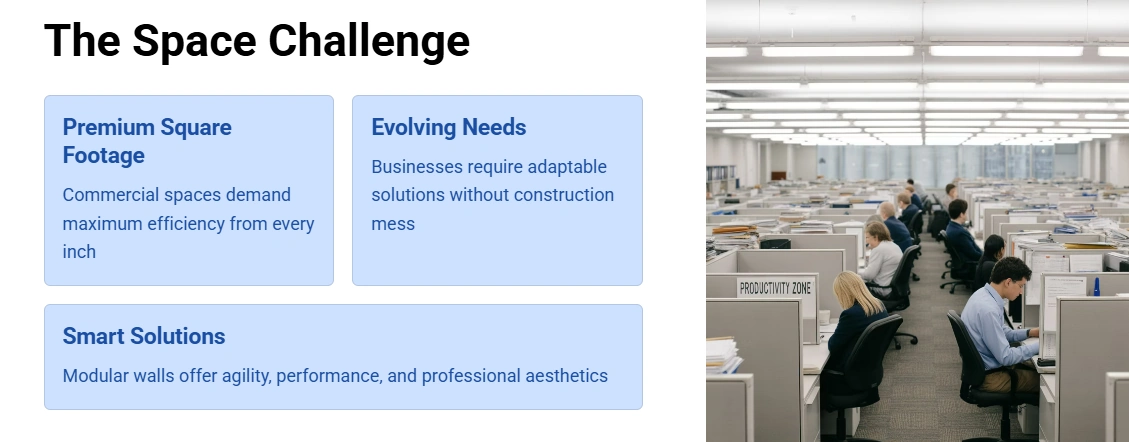 The Space Challenge

Premium Square Footage

Commercial spaces demand maximum efficiency from every inch

Evolving Needs

Businesses require adaptable solutions without construction mess

Smart Solutions

Modular walls offer agility, performance, and professional aesthetics

PRODUCTIVITY ZONE